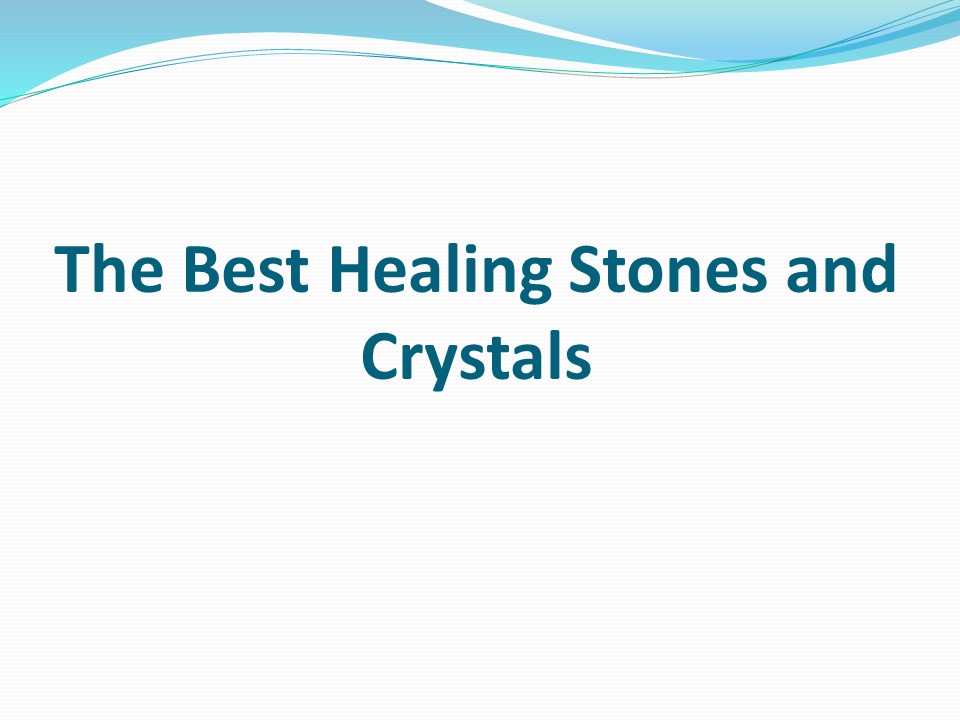 The Best Healing Stones and Crystals